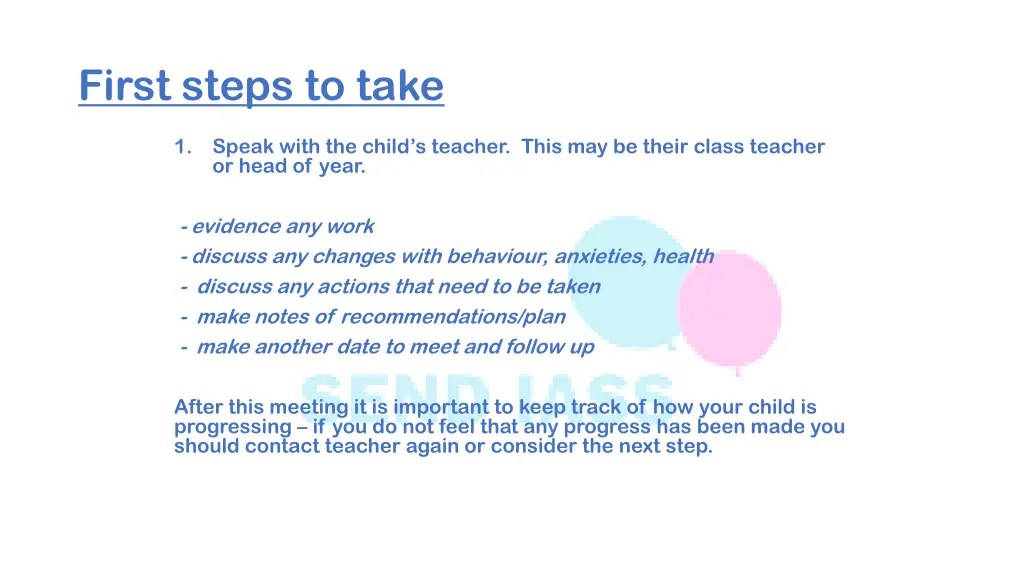 First steps to take

1. Speak with the child's teacher. This may be their class teacher or head of year.

- evidence any work
- discuss any changes with behaviour, anxieties, health
- discuss any actions that need to be taken
- make notes of recommendations/plan
- make another date to meet and follow up

SEND IASS

After this meeting it is important to keep track of how your child is progressing – if you do not feel that any progress has been made you should contact teacher again or consider the next step.